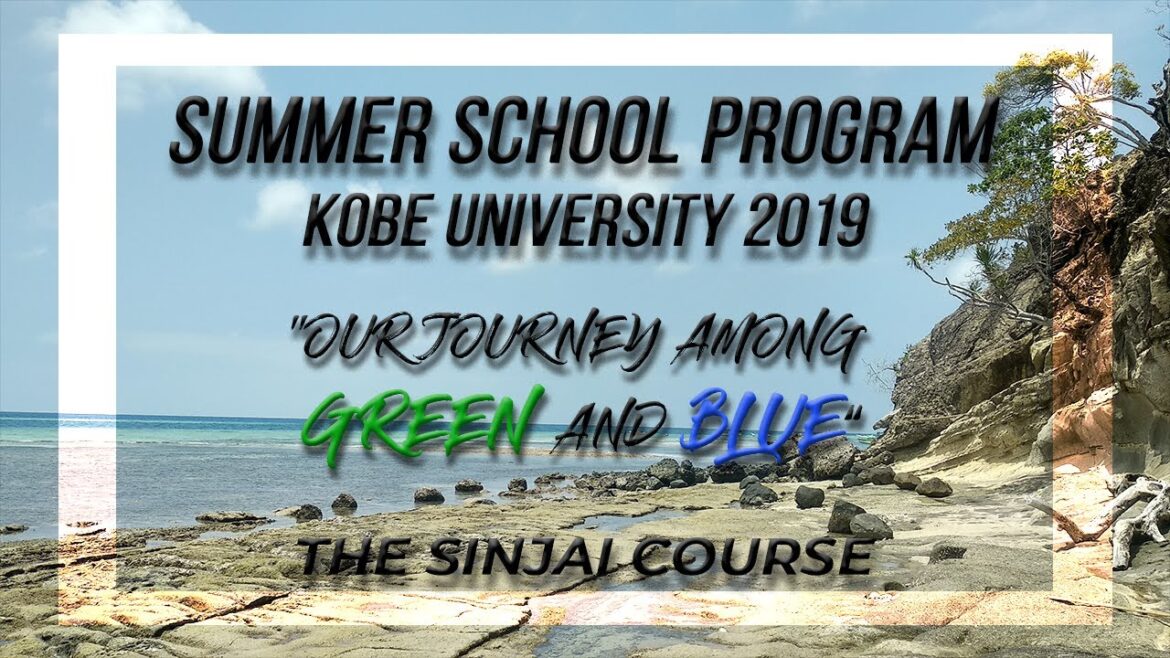 SUMMER SCHOOL PROGRAM
KOBE UNIVERSITY 2019

"OUR JOURNEY AMONG GREEN AND BLUE"

THE SINJAI COURSE